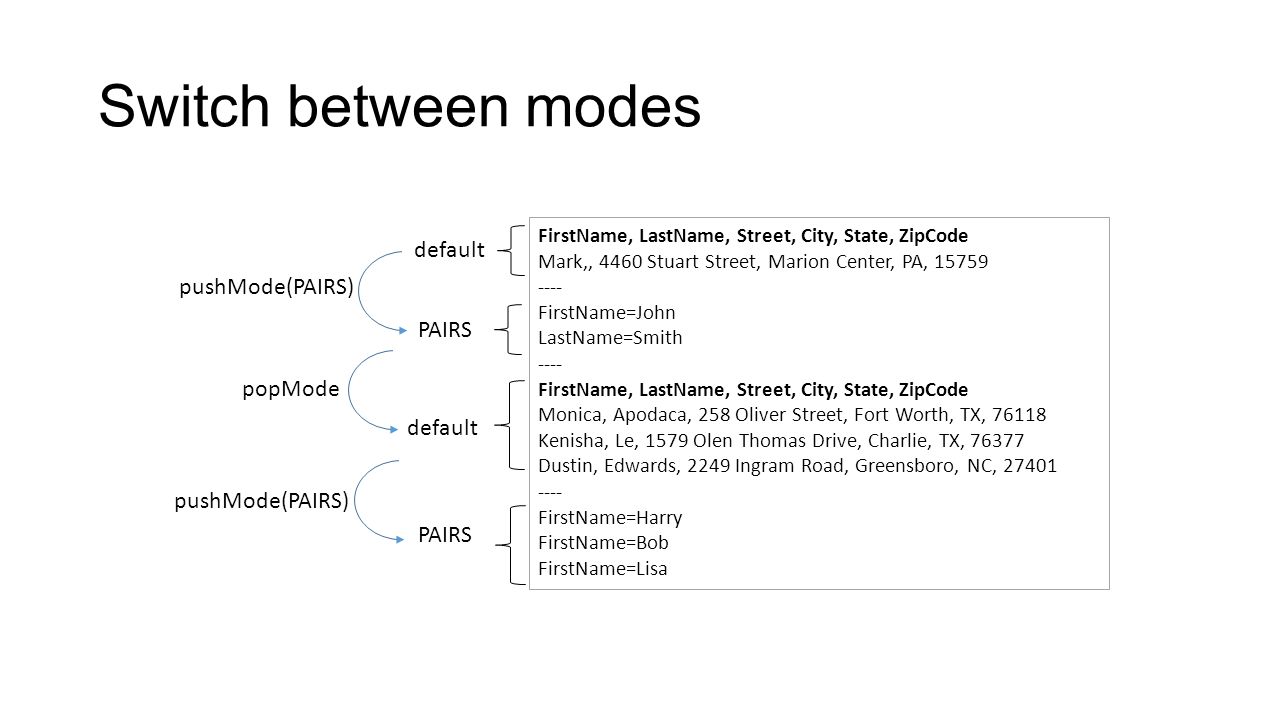 Switch between modes

default

pushMode(PAIRS)

PAIRS

popMode

default

pushMode(PAIRS)

PAIRS

FirstName, LastName, Street, City, State, ZipCode
Mark,, 4460 Stuart Street, Marion Center, PA, 15759
----
FirstName=John
LastName=Smith
----
FirstName, LastName, Street, City, State, ZipCode
Monica, Apodaca, 258 Oliver Street, Fort Worth, TX, 76118
Kenisha, Le, 1579 Olen Thomas Drive, Charlie, TX, 76377
Dustin, Edwards, 2249 Ingram Road, Greensboro, NC, 27401
----
FirstName=Harry
FirstName=Bob
FirstName=Lisa